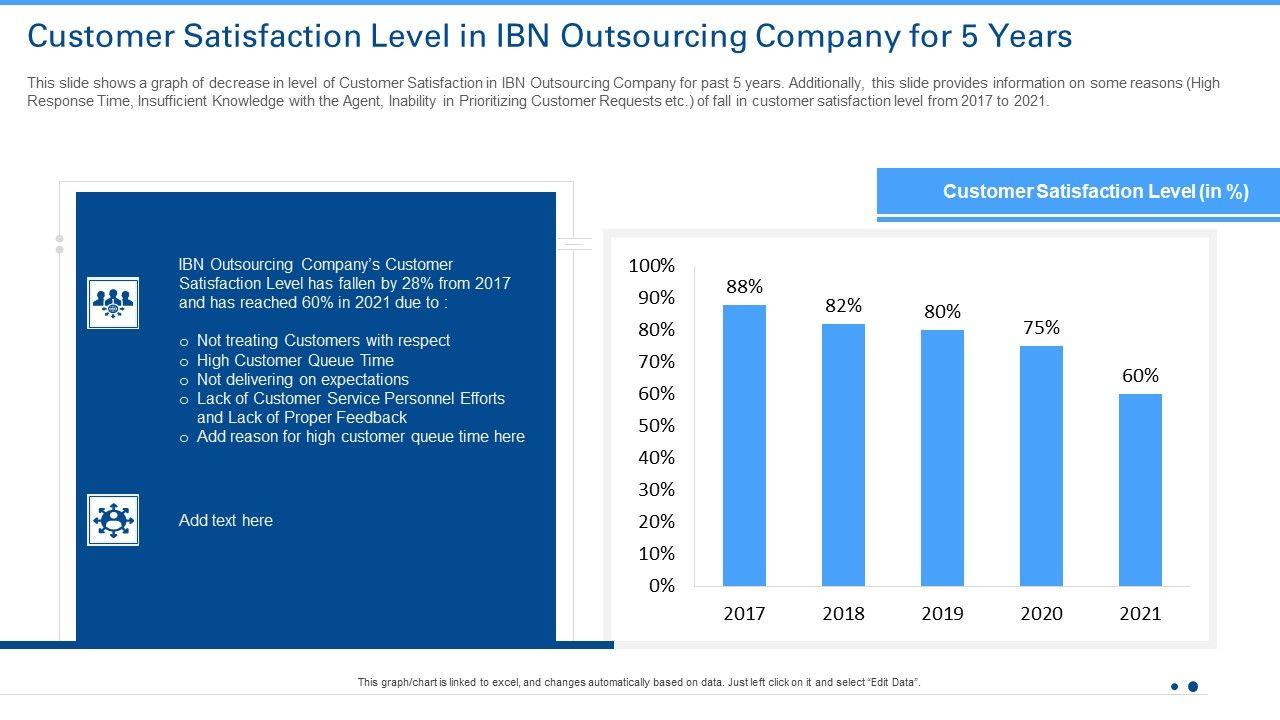 Customer Satisfaction Level in IBN Outsourcing Company for 5 Years

This slide shows a graph of decrease in level of Customer Satisfaction in IBN Outsourcing Company for past 5 years. Additionally, this slide provides information on some reasons (High Response Time, Insufficient Knowledge with the Agent, Inability in Prioritizing Customer Requests etc.) of fall in customer satisfaction level from 2017 to 2021.

IBN Outsourcing Company's Customer Satisfaction Level has fallen by 28% from 2017 and has reached 60% in 2021 due to :

o Not treating Customers with respect
o High Customer Queue Time
o Not delivering on expectations
o Lack of Customer Service Personnel Efforts and Lack of Proper Feedback
o Add reason for high customer queue time here

Add text here

Customer Satisfaction Level (in %)

100%
90%
80%
70%
60%
50%
40%
30%
20%
10%
0%

88%
82%
80%
75%
60%

2017
2018
2019
2020
2021

This graph/chart is linked to excel, and changes automatically based on data. Just left click on it and select "Edit Data".